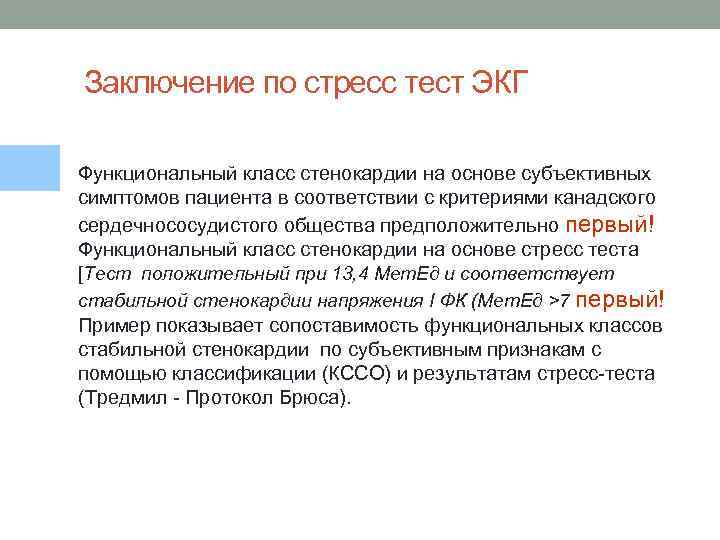 Заключение по стресс тест ЭКГ

Функциональный класс стенокардии на основе субъективных симптомов пациента в соответствии с критериями канадского сердечнососудистого общества предположительно первый! Функциональный класс стенокардии на основе стресс теста [Тест положительный при 13,4 МетЕд и соответствует стабильной стенокардии напряжения I ФК (МетЕд >7 первый! Пример показывает сопоставимость функциональных классов стабильной стенокардии по субъективным признакам с помощью классификации (КССО) и результатам стресс-теста (Тредмил - Протокол Брюса).